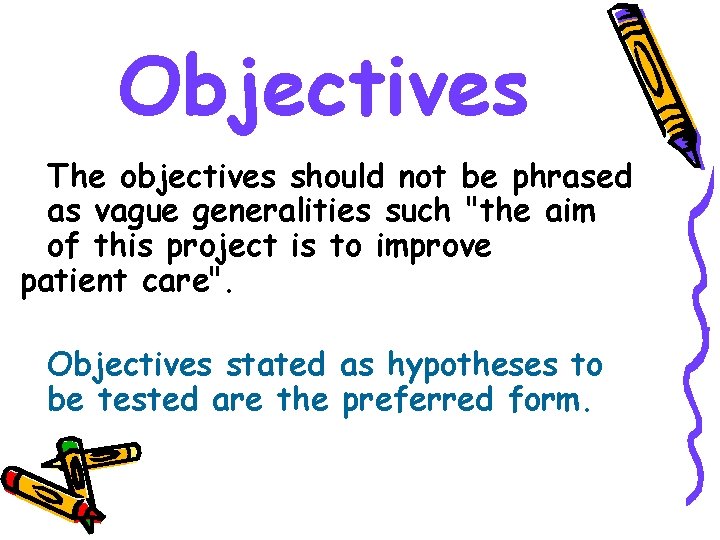 Objectives

The objectives should not be phrased as vague generalities such "the aim of this project is to improve patient care".

Objectives stated as hypotheses to be tested are the preferred form.